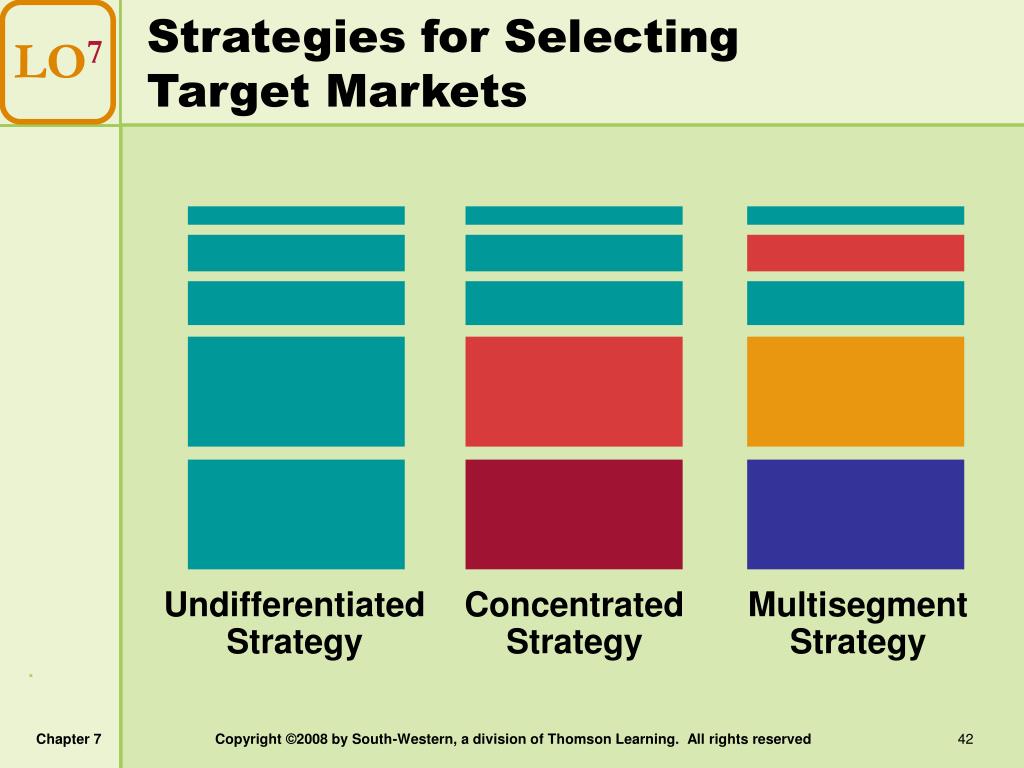 LO$^7$

Strategies for Selecting Target Markets

Undifferentiated Strategy

Concentrated Strategy

Multisegment Strategy

Chapter 7

Copyright ©2008 by South-Western, a division of Thomson Learning. All rights reserved

42